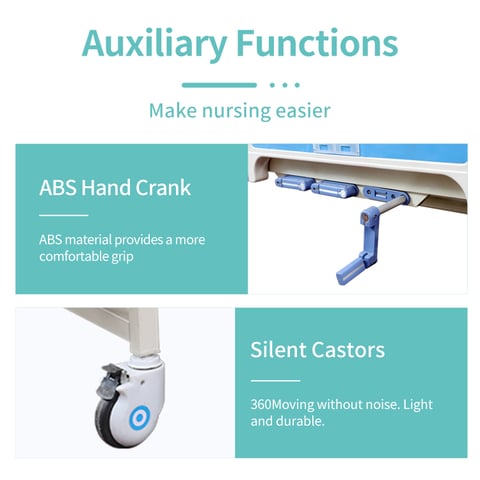 Auxiliary Functions

Make nursing easier

ABS Hand Crank

ABS material provides a more comfortable grip

Silent Castors

360Moving without noise. Light and durable.